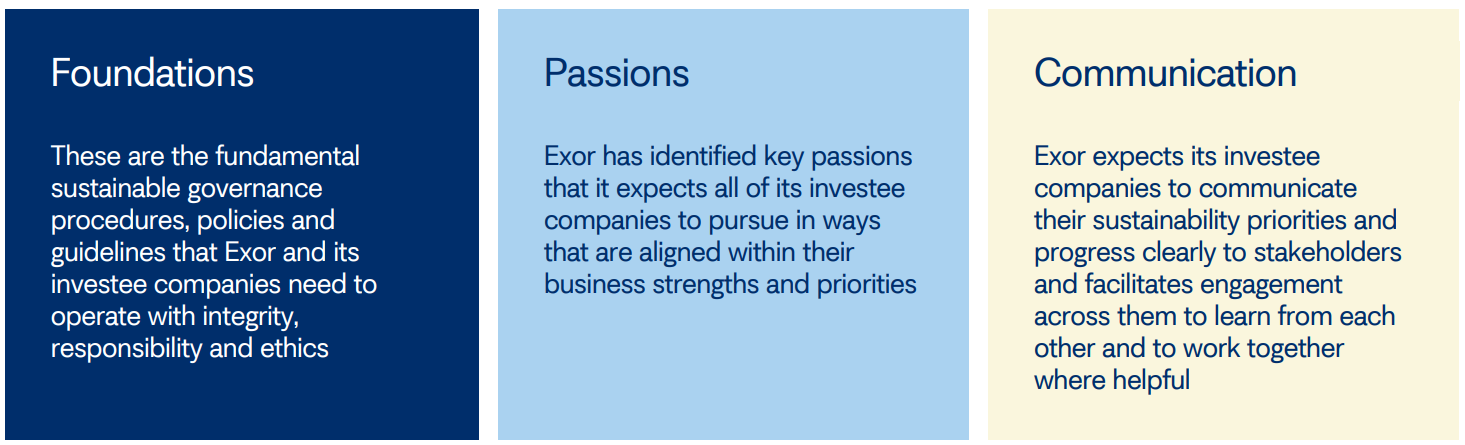 Foundations

These are the fundamental sustainable governance procedures, policies and guidelines that Exor and its investee companies need to operate with integrity, responsibility and ethics

Passions

Exor has identified key passions that it expects all of its investee companies to pursue in ways that are aligned within their business strengths and priorities

Communication

Exor expects its investee companies to communicate their sustainability priorities and progress clearly to stakeholders and facilitates engagement across them to learn from each other and to work together where helpful